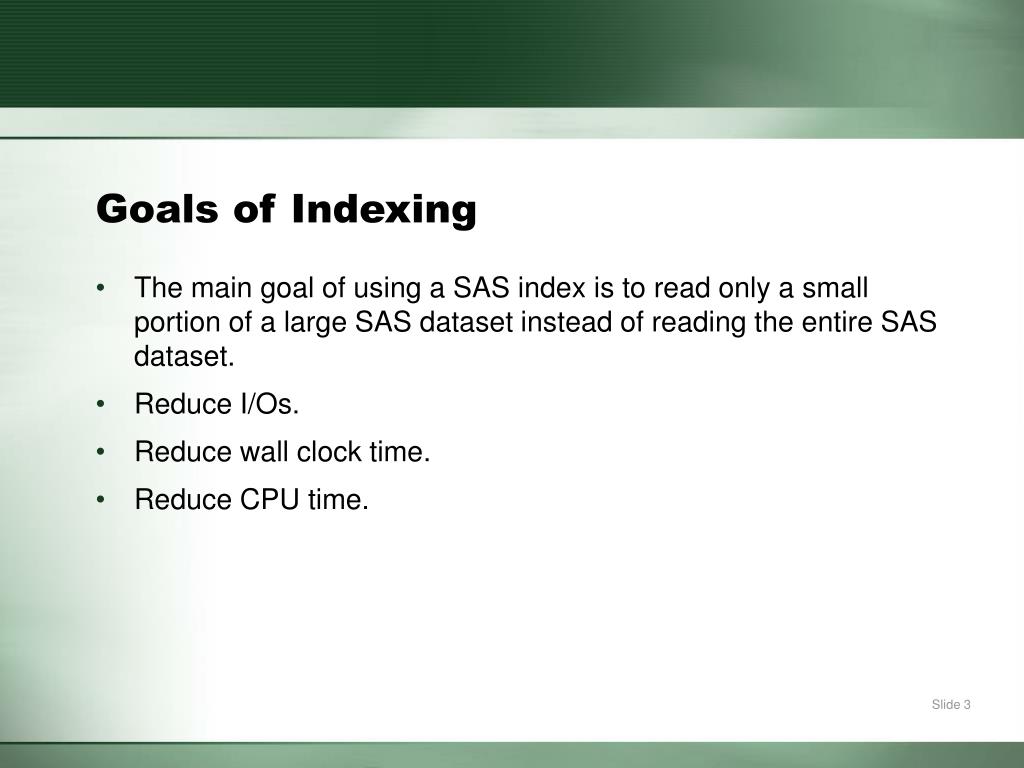 Goals of Indexing

• The main goal of using a SAS index is to read only a small portion of a large SAS dataset instead of reading the entire SAS dataset.

• Reduce I/Os.

• Reduce wall clock time.

• Reduce CPU time.

Slide 3